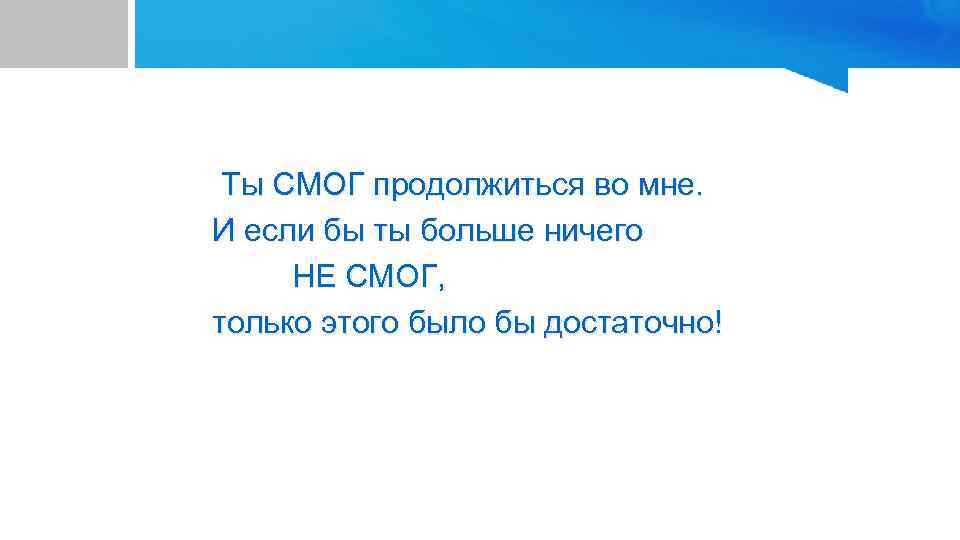 Ты СМОГ продолжиться во мне.
И если бы ты больше ничего
НЕ СМОГ,
только этого было бы достаточно!